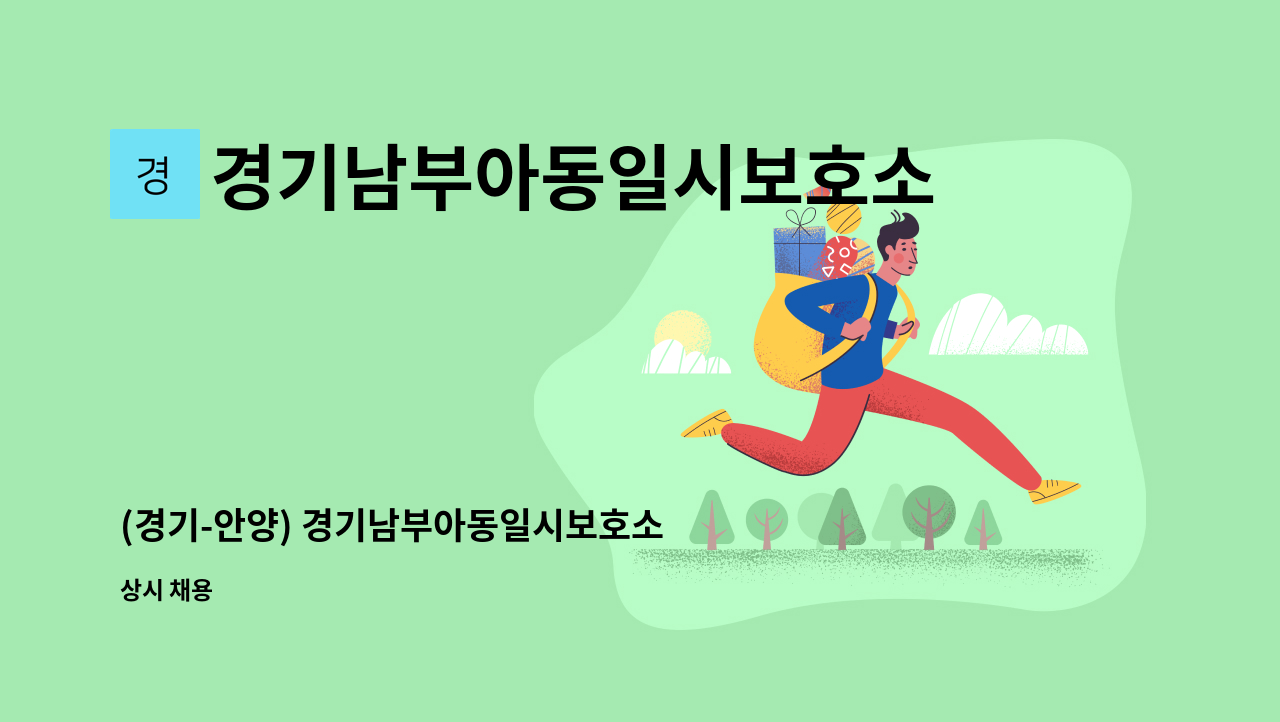 경 경기남부아동일시보호소

(경기-안양) 경기남부아동일시보호소

상시 채용